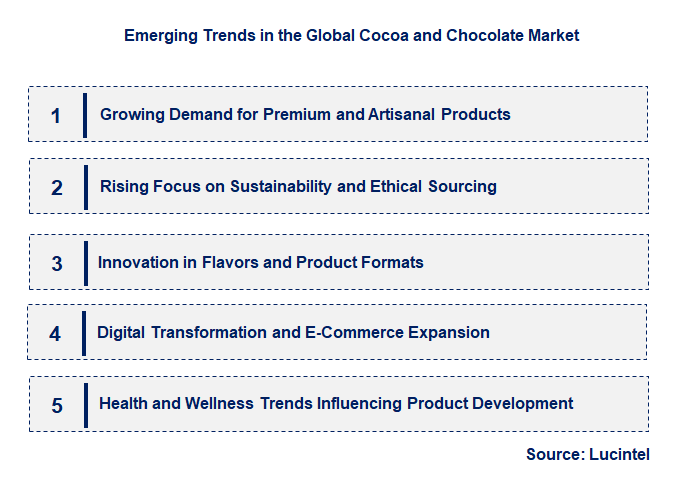 Emerging Trends in the Global Cocoa and Chocolate Market

1 Growing Demand for Premium and Artisanal Products

2 Rising Focus on Sustainability and Ethical Sourcing

3 Innovation in Flavors and Product Formats

4 Digital Transformation and E-Commerce Expansion

5 Health and Wellness Trends Influencing Product Development

Source: Lucintel